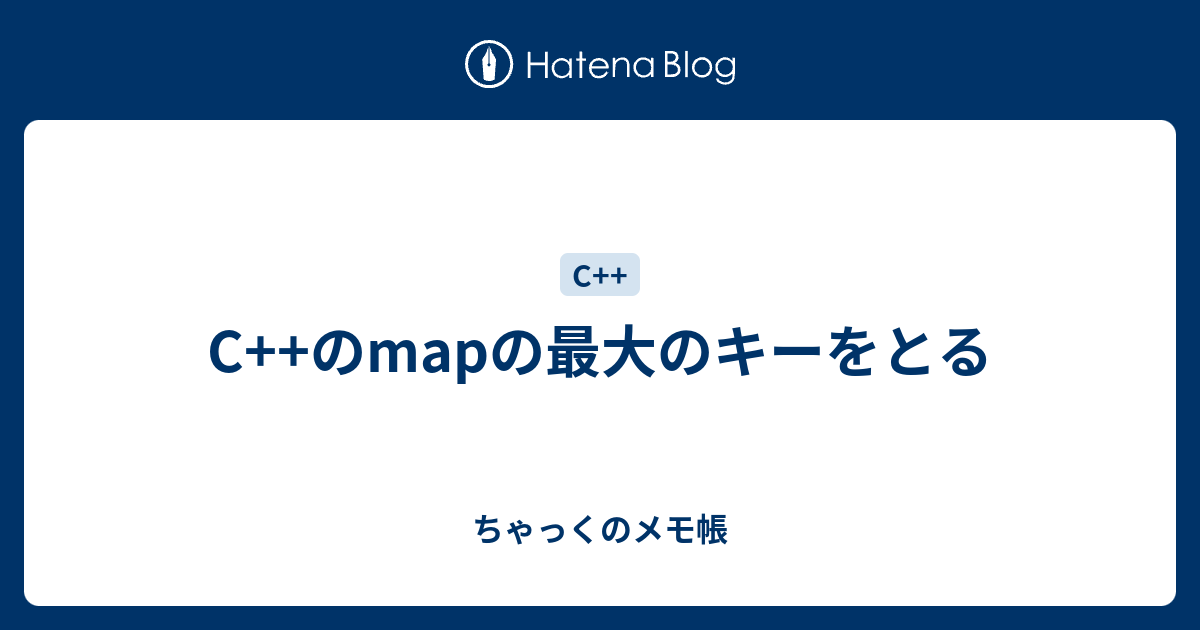 Hatena Blog

C++

C++のmapの最大のキーをとる

ちゃっくのメモ帳